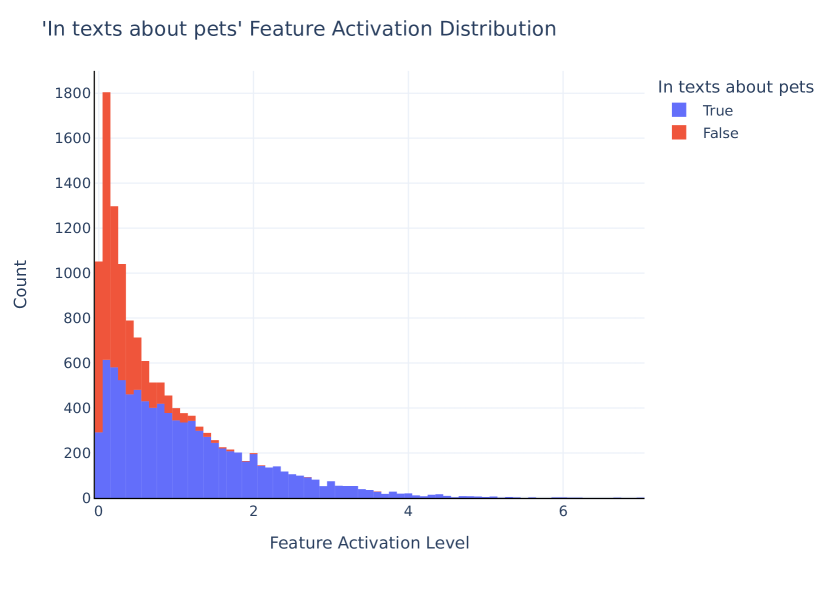 'In texts about pets' Feature Activation Distribution

In texts about pets
True
False

Count

1800
1600
1400
1200
1000
800
600
400
200
0

0
2
4
6

Feature Activation Level